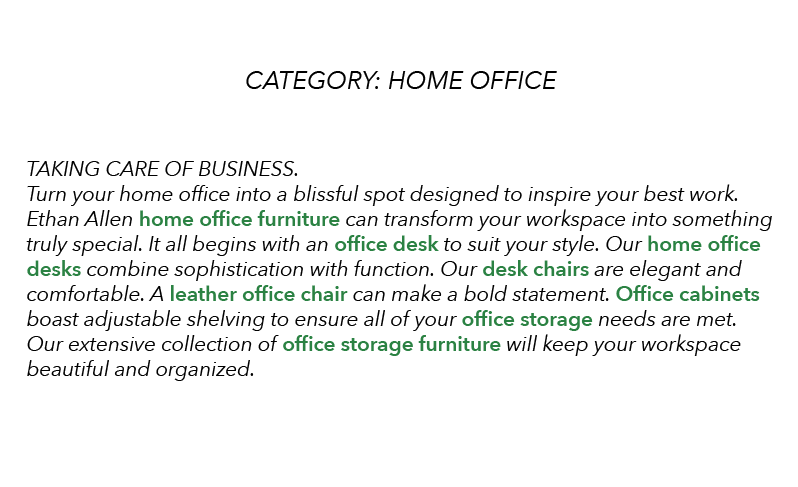 CATEGORY: HOME OFFICE

TAKING CARE OF BUSINESS.
Turn your home office into a blissful spot designed to inspire your best work. Ethan Allen home office furniture can transform your workspace into something truly special. It all begins with an office desk to suit your style. Our home office desks combine sophistication with function. Our desk chairs are elegant and comfortable. A leather office chair can make a bold statement. Office cabinets boast adjustable shelving to ensure all of your office storage needs are met. Our extensive collection of office storage furniture will keep your workspace beautiful and organized.